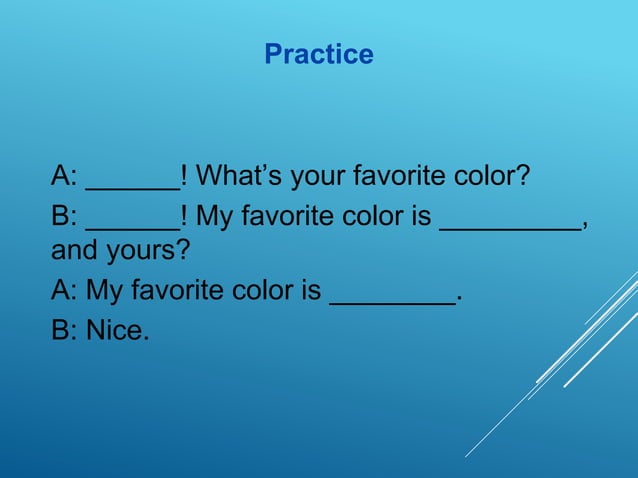 Practice

A: ______! What’s your favorite color?

B: ______! My favorite color is _________, and yours?

A: My favorite color is ________.

B: Nice.